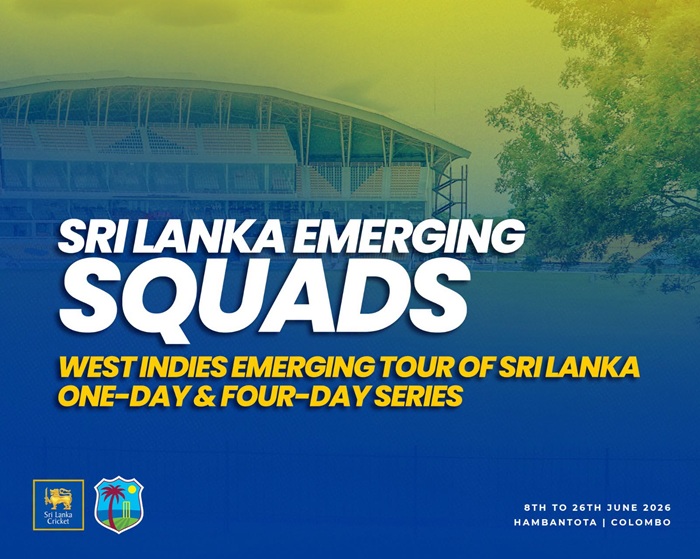 SRI LANKA EMERGING SQUADS

WEST INDIES EMERGING TOUR OF SRI LANKA ONE-DAY & FOUR-DAY SERIES

Sri Lanka Cricket

8TH TO 26TH JUNE 2026
HAMBANTOTA | COLOMBO